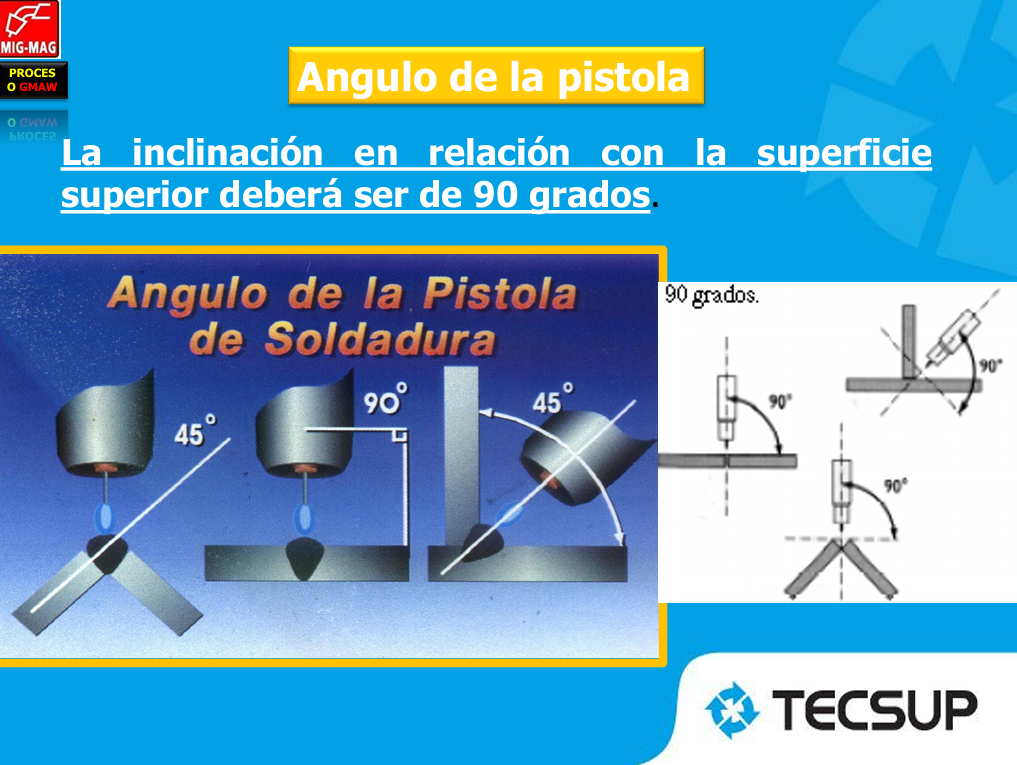 MIG-MAG

PROCES
O GMAW

Angulo de la pistola

La inclinación en relación con la superficie superior deberá ser de 90 grados.

Angulo de la Pistola de Soldadura

45°

90°

45°

90 grados.

90°

90°

90°

TECSUP